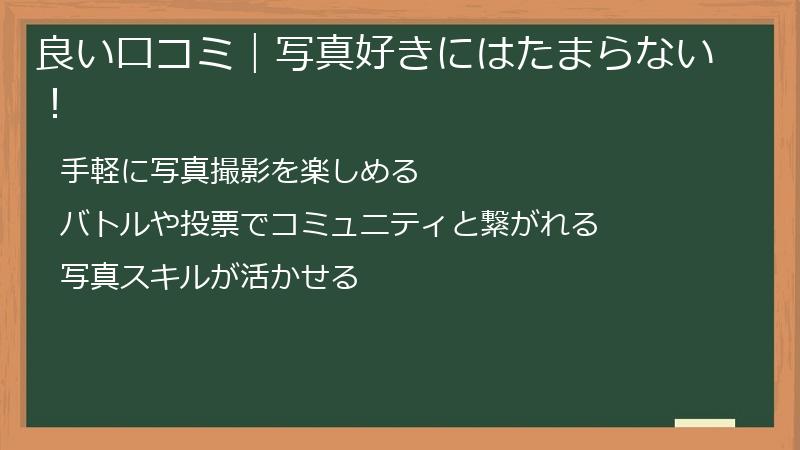 良い口コミ｜写真好きにはたまらない！

手軽に写真撮影を楽しめる

バトルや投票でコミュニティと繋がれる

写真スキルが活かせる